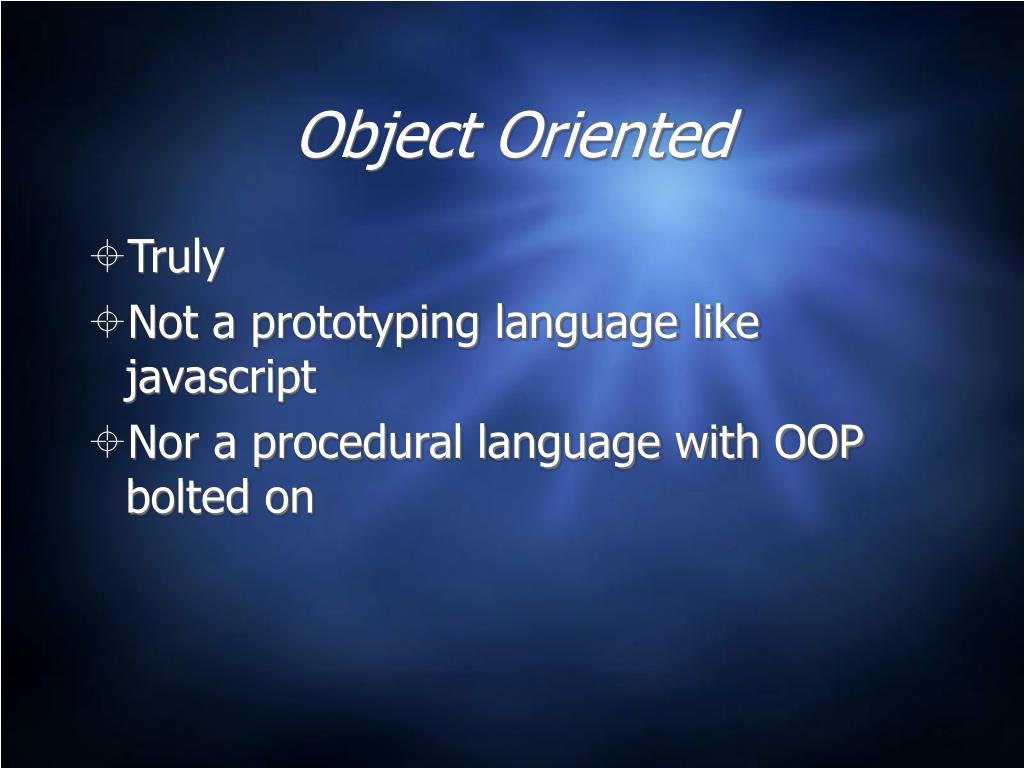 Object Oriented

Truly

Not a prototyping language like javascript

Nor a procedural language with OOP bolted on